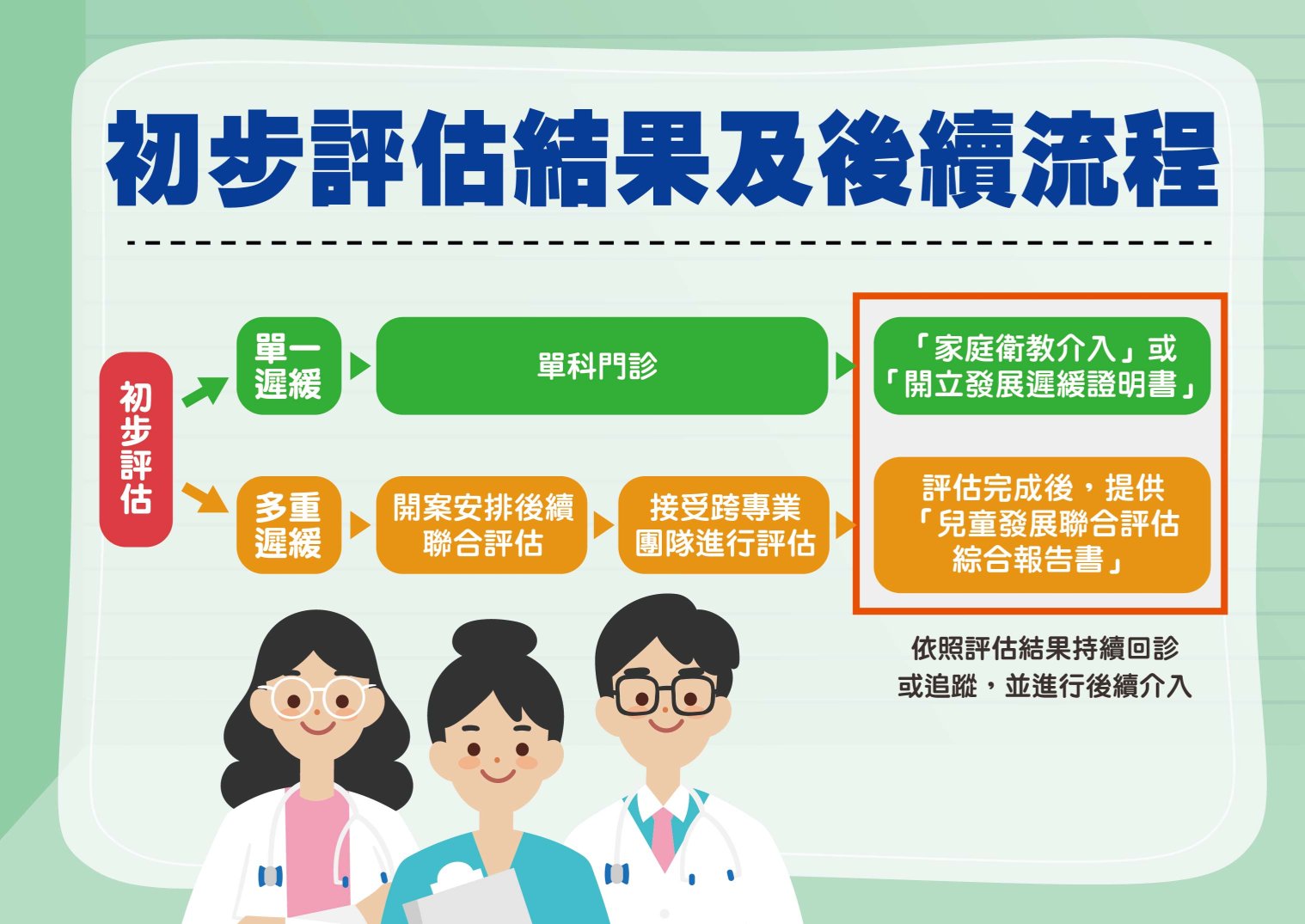 初步評估結果及後續流程

初步評估

單一遲緩

單科門診

「家庭衛教介入」或「開立發展遲緩證明書」

多重遲緩

開案安排後續聯合評估

接受跨專業團隊進行評估

評估完成後，提供「兒童發展聯合評估綜合報告書」

依照評估結果持續回診或追蹤，並進行後續介入